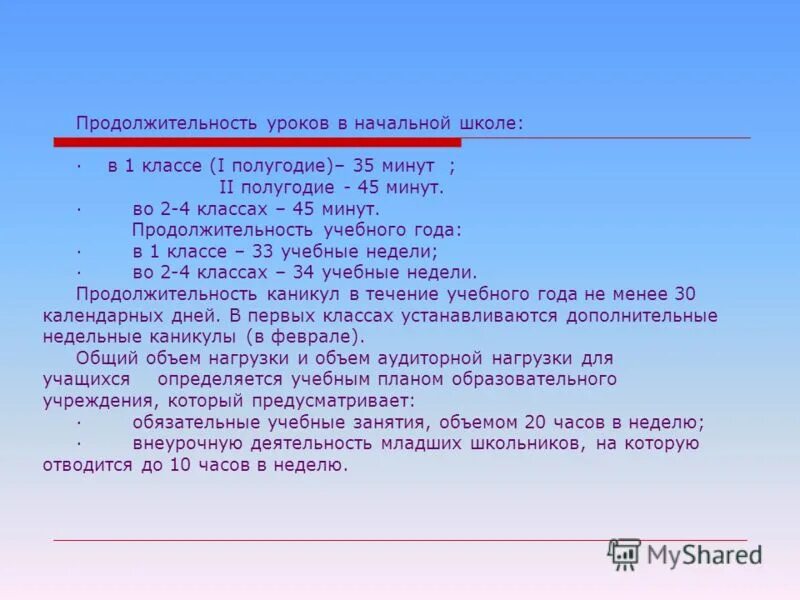 Продолжительность уроков в начальной школе:

· в 1 классе (I полугодие)– 35 минут ;
II полугодие - 45 минут.
· во 2-4 классах – 45 минут.
Продолжительность учебного года:
· в 1 классе – 33 учебные недели;
· во 2-4 классах – 34 учебные недели.

Продолжительность каникул в течение учебного года не менее 30 календарных дней. В первых классах устанавливаются дополнительные недельные каникулы (в феврале).

Общий объем нагрузки и объем аудиторной нагрузки для учащихся определяется учебным планом образовательного учреждения, который предусматривает:
· обязательные учебные занятия, объемом 20 часов в неделю;
· внеурочную деятельность младших школьников, на которую отводится до 10 часов в неделю.

MyShared